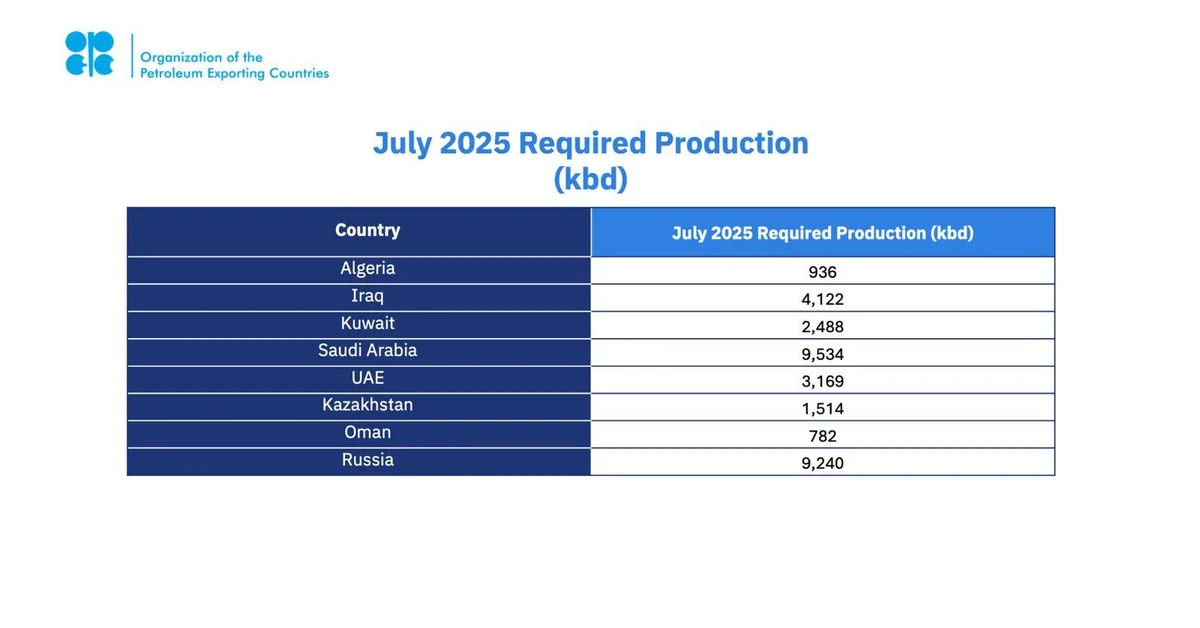 Organization of the Petroleum Exporting Countries

July 2025 Required Production (kbd)

| Country | July 2025 Required Production (kbd) |
|---|---|
| Algeria | 936 |
| Iraq | 4,122 |
| Kuwait | 2,488 |
| Saudi Arabia | 9,534 |
| UAE | 3,169 |
| Kazakhstan | 1,514 |
| Oman | 782 |
| Russia | 9,240 |